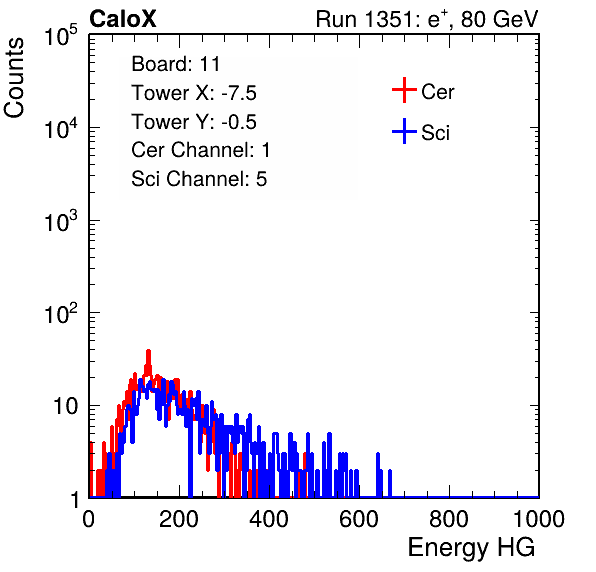 CaloX

Run 1351: $e^{+}$, 80 GeV

Counts

$10^5$

$10^4$

$10^3$

$10^2$

10

1

Board: 11
Tower X: -7.5
Tower Y: -0.5
Cer Channel: 1
Sci Channel: 5

Cer
Sci

0 200 400 600 800 1000

Energy HG